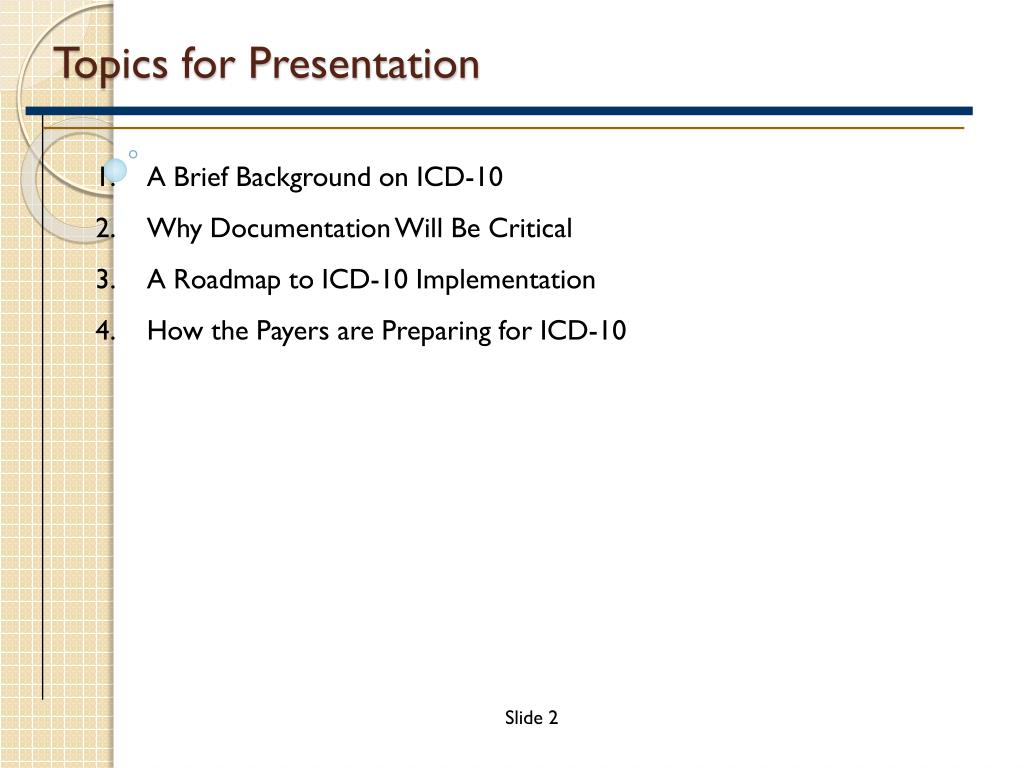 Topics for Presentation

1. A Brief Background on ICD-10
2. Why Documentation Will Be Critical
3. A Roadmap to ICD-10 Implementation
4. How the Payers are Preparing for ICD-10

Slide 2